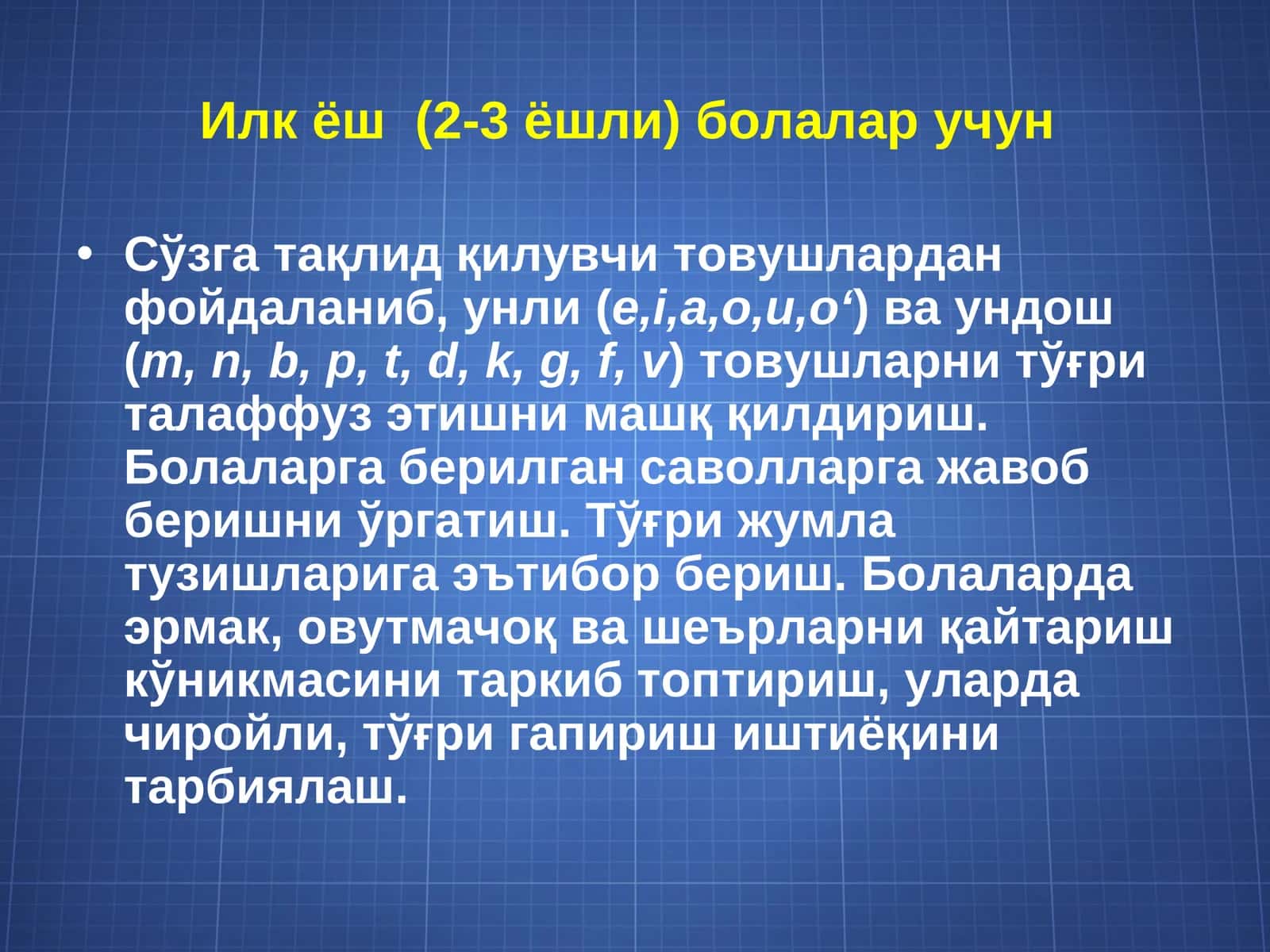 Илк ёш (2-3 ёшли) болалар учун

• Сўзга тақлид қилувчи товушлардан фойдаланиб, унли (e,i,a,o,u,o‘) ва ундош (m, n, b, p, t, d, k, g, f, v) товушларни тўғри талаффуз этишни машқ қилдириш. Болаларга берилган саволларга жавоб беришни ўргатиш. Тўғри жумла тузишларига эътибор бериш. Болаларда эрмак, овутмачоқ ва шеърларни қайтариш кўникмасини таркиб топтириш, уларда чиройли, тўғри гапириш иштиёқини тарбиялаш.